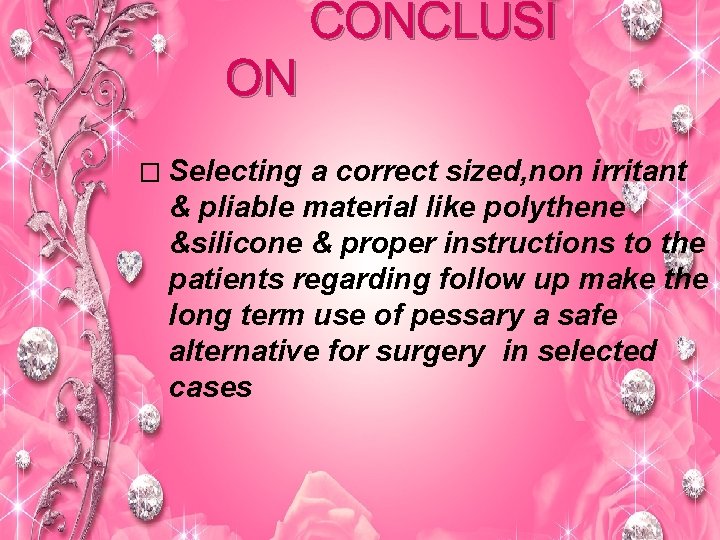 CONCLUSI
ON

□ Selecting a correct sized,non irritant & pliable material like polythene &silicone & proper instructions to the patients regarding follow up make the long term use of pessary a safe alternative for surgery in selected cases